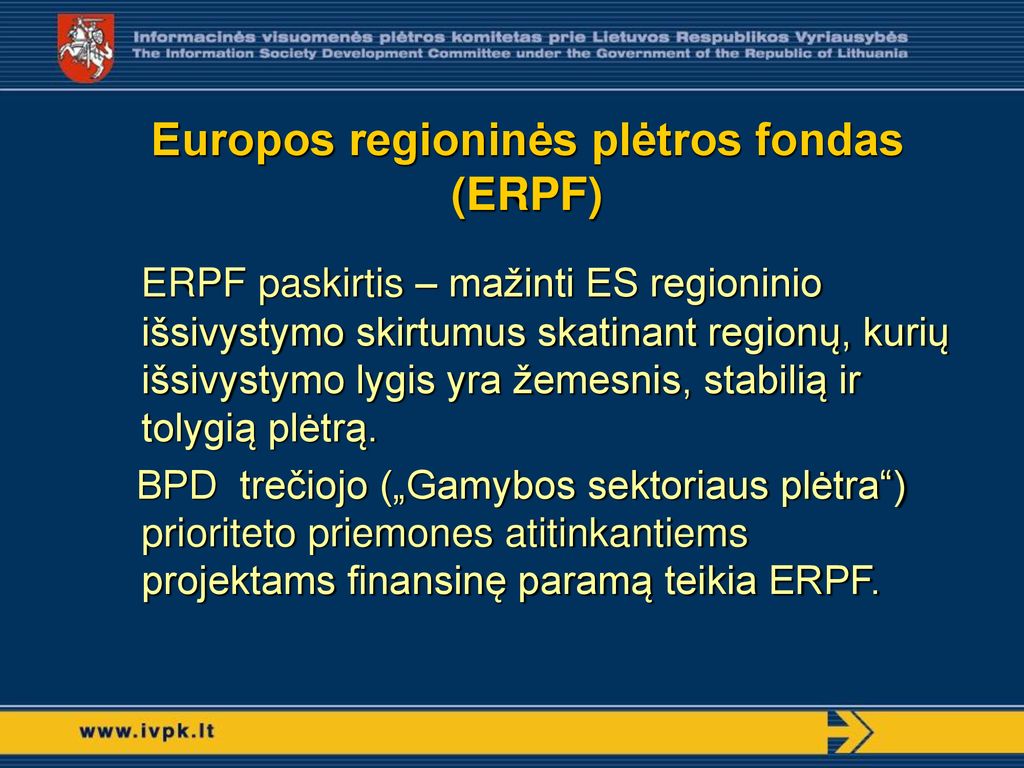 Informacinės visuomenės plėtros komitetas prie Lietuvos Respublikos Vyriausybės
The Information Society Development Committee under the Government of the Republic of Lithuania

Europos regioninės plėtros fondas (ERPF)

ERPF paskirtis – mažinti ES regioninio išsivystymo skirtumus skatinant regionų, kurių išsivystymo lygis yra žemesnis, stabilią ir tolygią plėtrą.

BPD trečiojo („Gamybos sektoriaus plėtra“) prioriteto priemones atitinkantiems projektams finansinę paramą teikia ERPF.

www.ivpk.lt